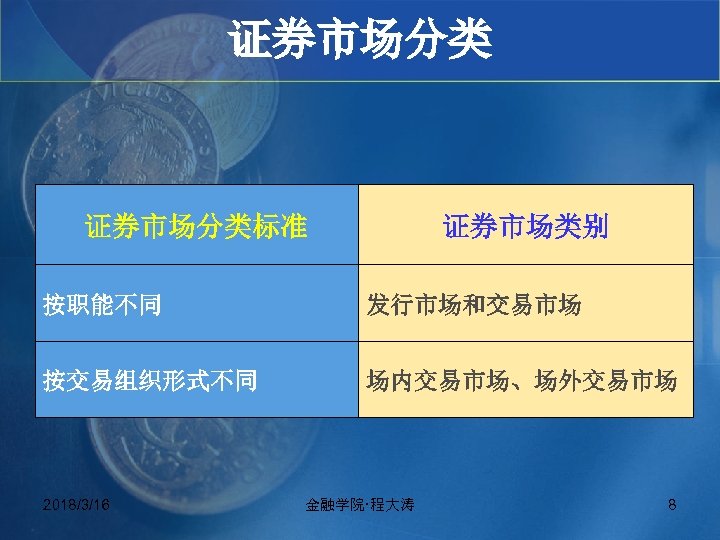 证券市场分类

| 证券市场分类标准 | 证券市场类别 |
|---|---|
| 按职能不同 | 发行市场和交易市场 |
| 按交易组织形式不同 | 场内交易市场、场外交易市场 |

2018/3/16 金融学院·程大涛 8